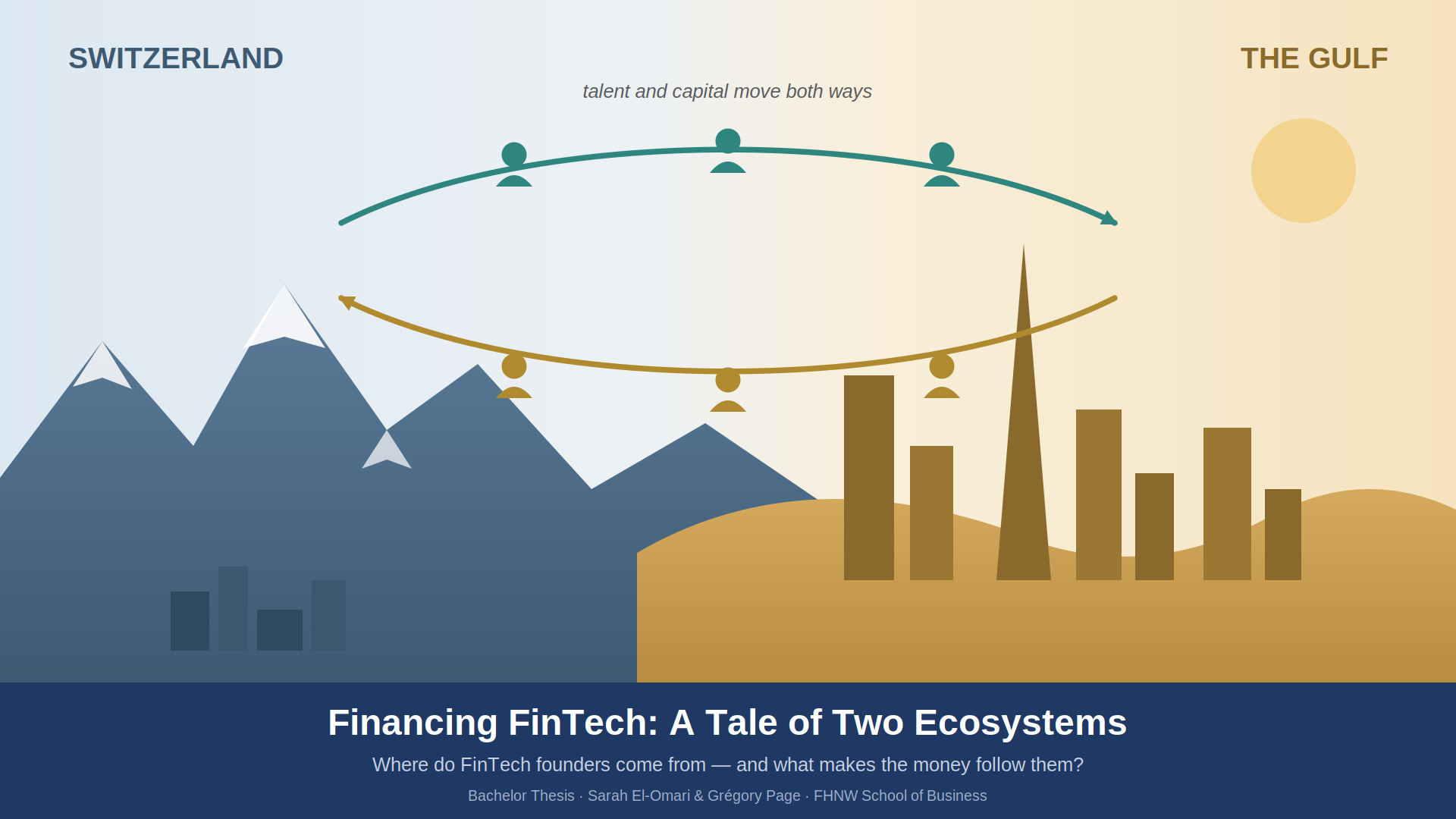 SWITZERLAND

THE GULF

talent and capital move both ways

Financing FinTech: A Tale of Two Ecosystems

Where do FinTech founders come from — and what makes the money follow them?

Bachelor Thesis · Sarah El-Omari & Grégory Page · FHNW School of Business